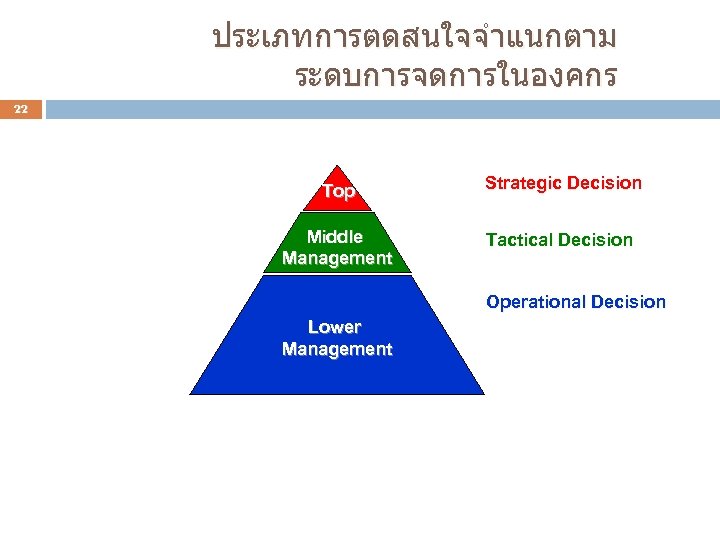 ประเภทการตดสนใจจำแนกตาม ระดบการจดการในองคกร

22

Top

Middle Management

Lower Management

Strategic Decision

Tactical Decision

Operational Decision